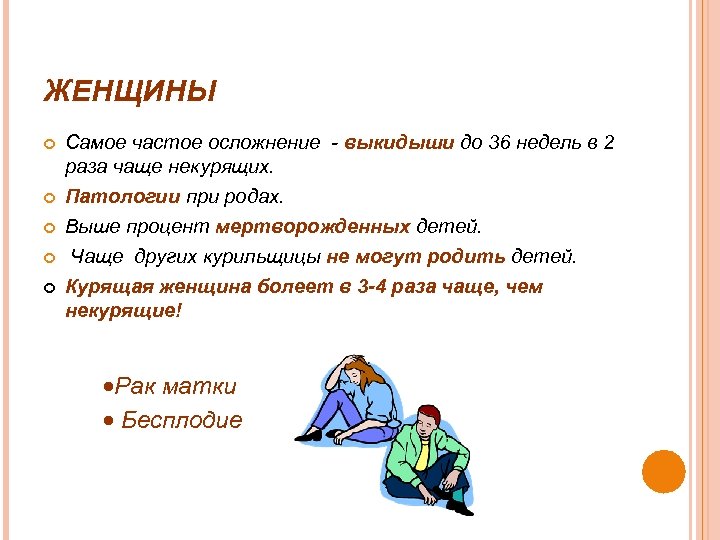 ЖЕНЩИНЫ

Самое частое осложнение - выкидыши до 36 недель в 2 раза чаще некурящих.

Патологии при родах.

Выше процент мертворожденных детей.

Чаще других курильщицы не могут родить детей.

Курящая женщина болеет в 3-4 раза чаще, чем некурящие!

•Рак матки

• Бесплодие